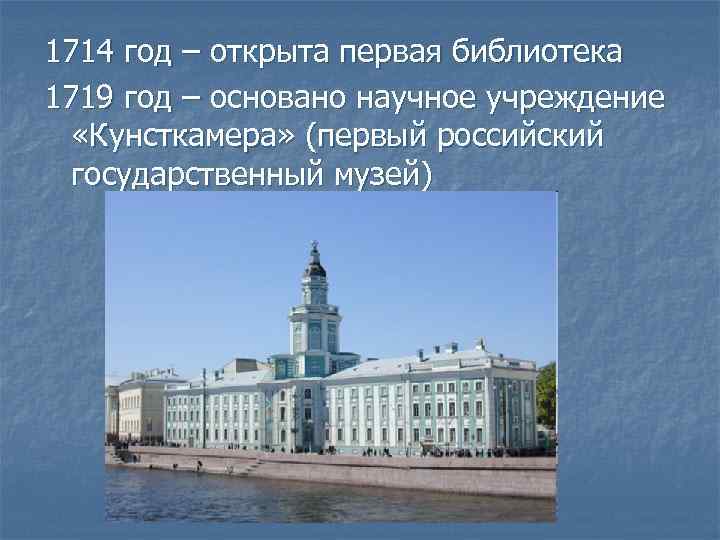 1714 год – открыта первая библиотека

1719 год – основано научное учреждение «Кунсткамера» (первый российский государственный музей)